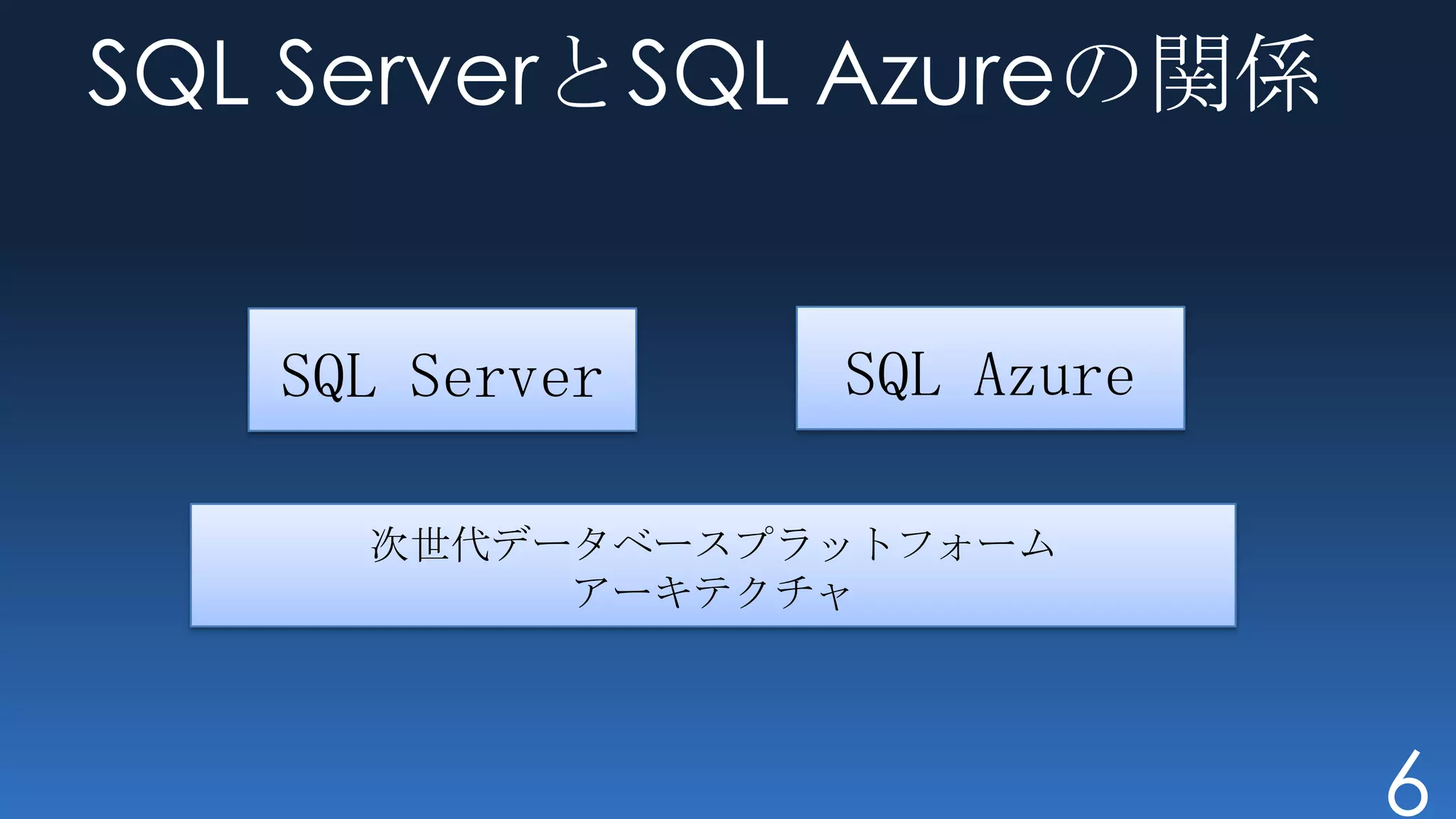 SQL ServerとSQL Azureの関係

SQL Server

SQL Azure

次世代データベースプラットフォーム
アーキテクチャ

6